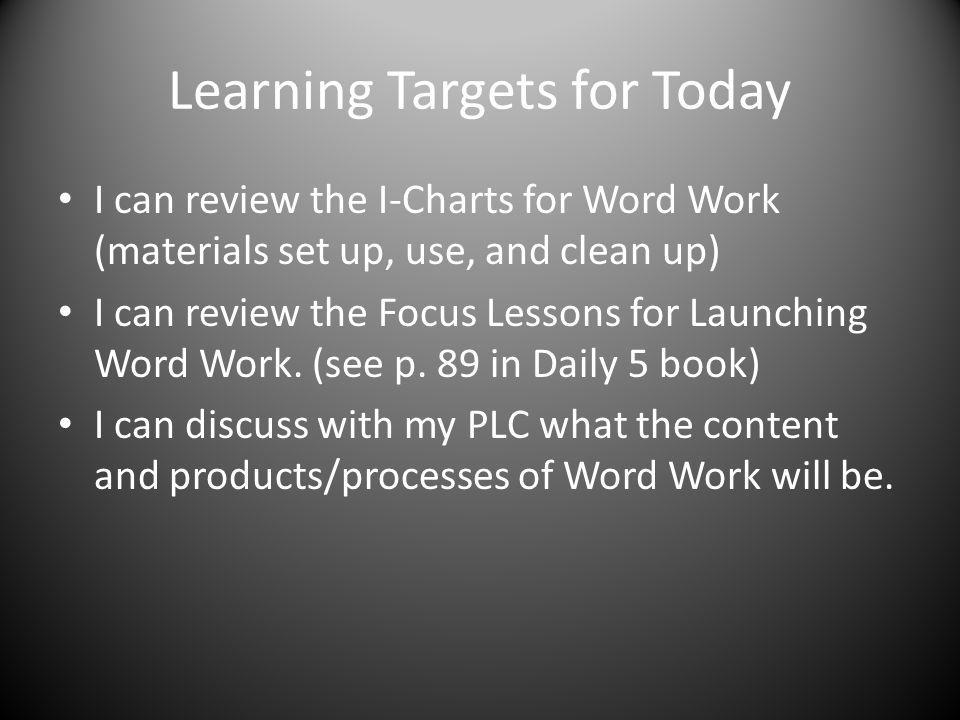 Learning Targets for Today

• I can review the I-Charts for Word Work (materials set up, use, and clean up)
• I can review the Focus Lessons for Launching Word Work. (see p. 89 in Daily 5 book)
• I can discuss with my PLC what the content and products/processes of Word Work will be.